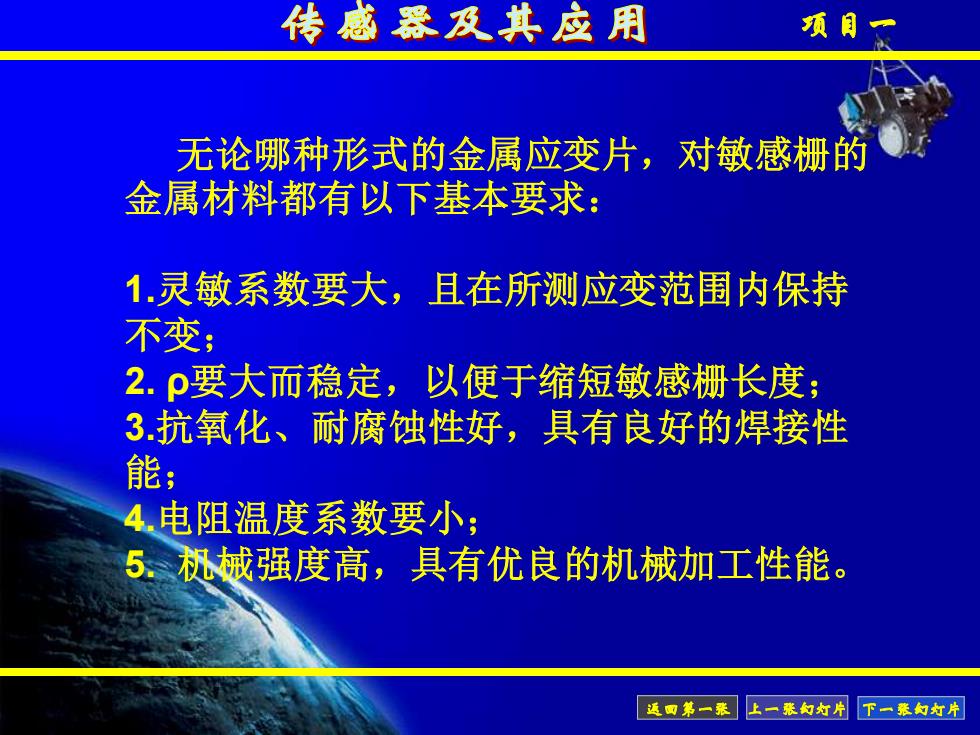 传感器及其应用

项目一

无论哪种形式的金属应变片，对敏感栅的金属材料都有以下基本要求：

1.灵敏系数要大，且在所测应变范围内保持不变；
2. ρ要大而稳定，以便于缩短敏感栅长度；
3.抗氧化、耐腐蚀性好，具有良好的焊接性能；
4.电阻温度系数要小；
5. 机械强度高，具有优良的机械加工性能。

返回第一张 上一张幻灯片 下一张幻灯片